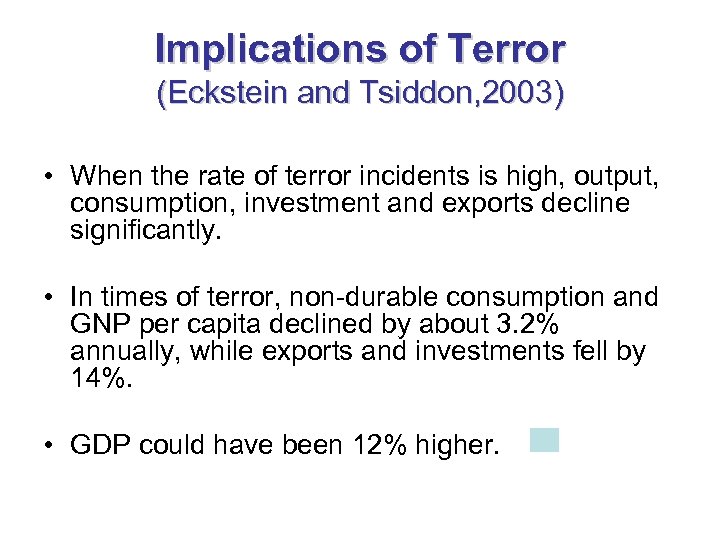 Implications of Terror
(Eckstein and Tsiddon,2003)

• When the rate of terror incidents is high, output, consumption, investment and exports decline significantly.

• In times of terror, non-durable consumption and GNP per capita declined by about 3.2% annually, while exports and investments fell by 14%.

• GDP could have been 12% higher.